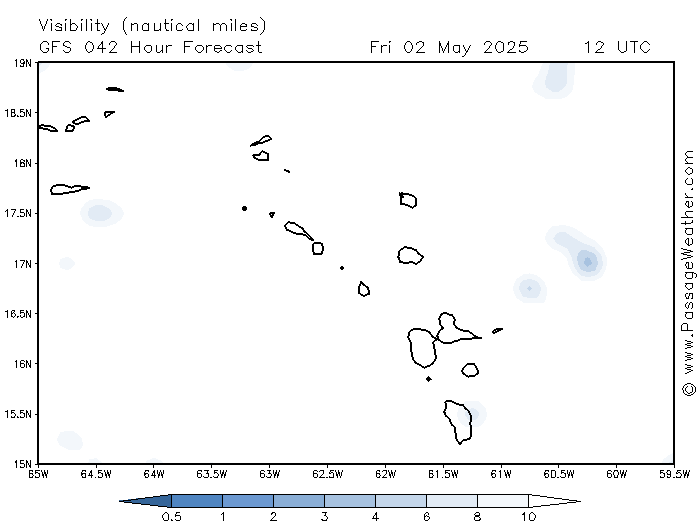 Visibility (nautical miles)
GFS 042 Hour Forecast Fri 02 May 2025 12 UTC

19N
18.5N
18N
17.5N
17N
16.5N
16N
15.5N
15N

65W 64.5W 64W 63.5W 63W 62.5W 62W 61.5W 61W 60.5W 60W 59.5W

© www.PassageWeather.com

0.5 1 2 3 4 6 8 10